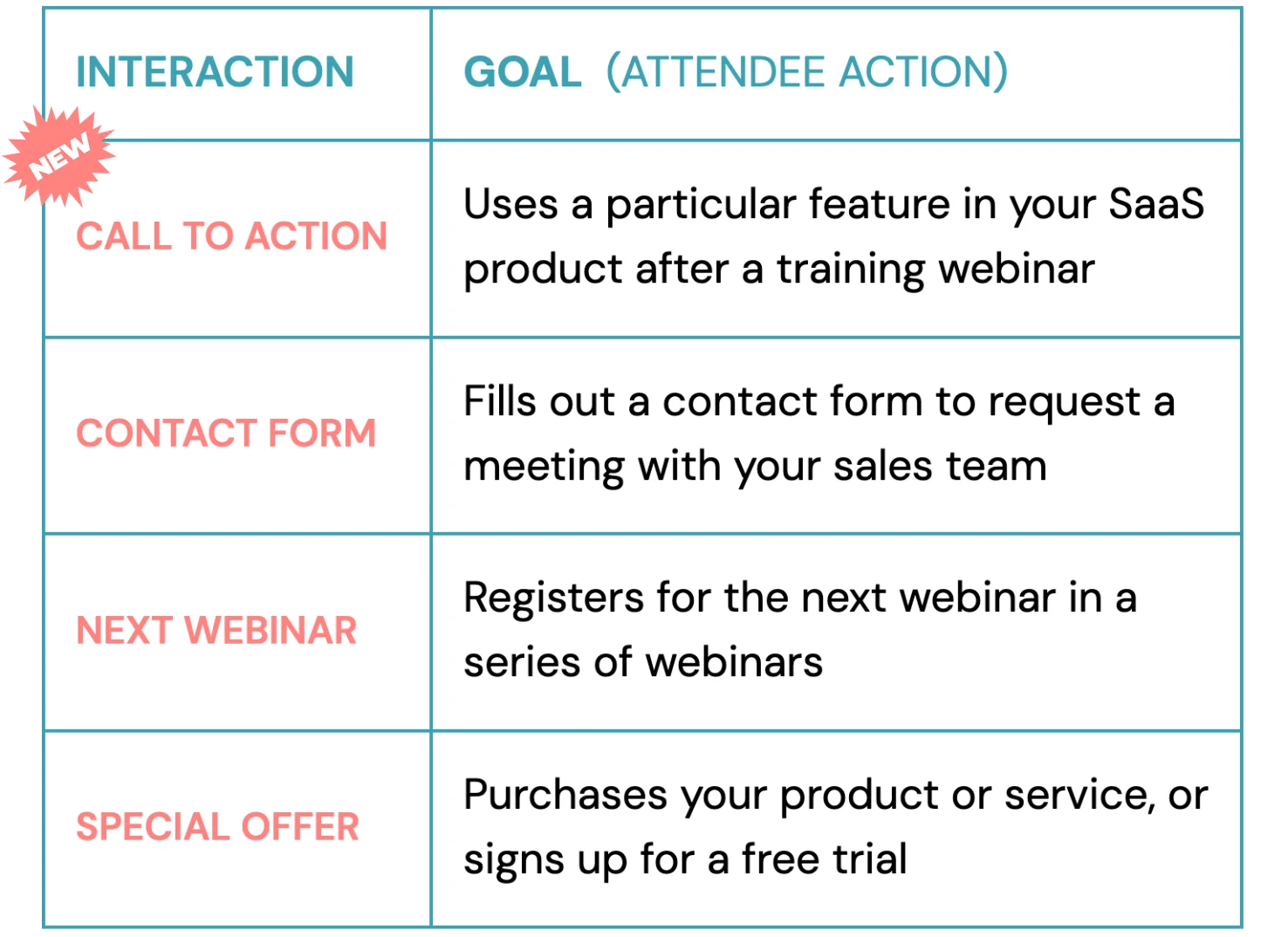 | INTERACTION | GOAL (ATTENDEE ACTION) |
|---|---|
| NEW CALL TO ACTION | Uses a particular feature in your SaaS product after a training webinar |
| CONTACT FORM | Fills out a contact form to request a meeting with your sales team |
| NEXT WEBINAR | Registers for the next webinar in a series of webinars |
| SPECIAL OFFER | Purchases your product or service, or signs up for a free trial |